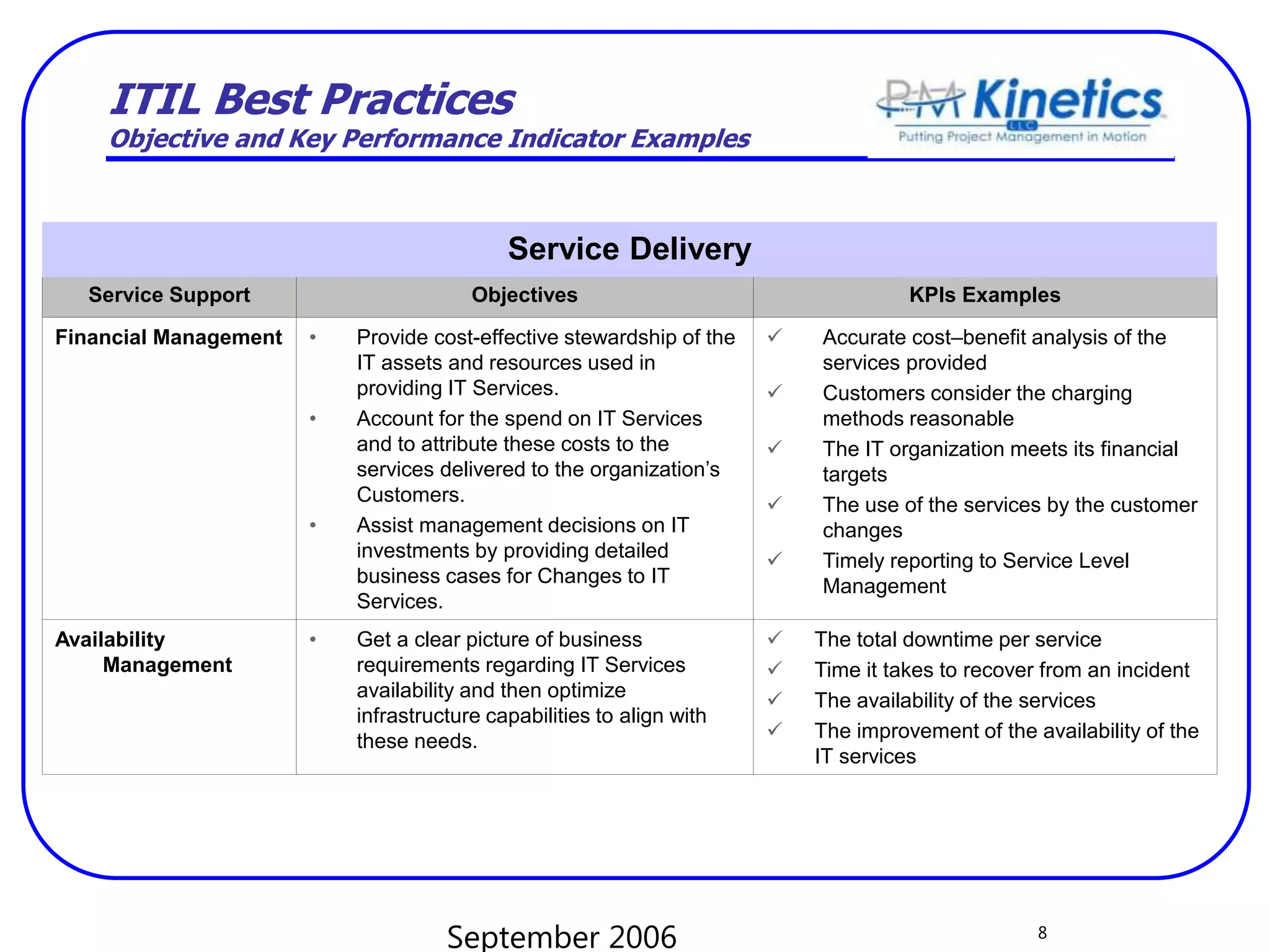 ITIL Best Practices
Objective and Key Performance Indicator Examples

PM Kinetics LLC
Putting Project Management in Motion

Service Delivery

| Service Support | Objectives | KPIs Examples |
|---|---|---|
| Financial Management | • Provide cost-effective stewardship of the IT assets and resources used in providing IT Services. • Account for the spend on IT Services and to attribute these costs to the services delivered to the organization's Customers. • Assist management decisions on IT investments by providing detailed business cases for Changes to IT Services. | ✓ Accurate cost–benefit analysis of the services provided ✓ Customers consider the charging methods reasonable ✓ The IT organization meets its financial targets ✓ The use of the services by the customer changes ✓ Timely reporting to Service Level Management |
| Availability Management | • Get a clear picture of business requirements regarding IT Services availability and then optimize infrastructure capabilities to align with these needs. | ✓ The total downtime per service ✓ Time it takes to recover from an incident ✓ The availability of the services ✓ The improvement of the availability of the IT services |

September 2006

8